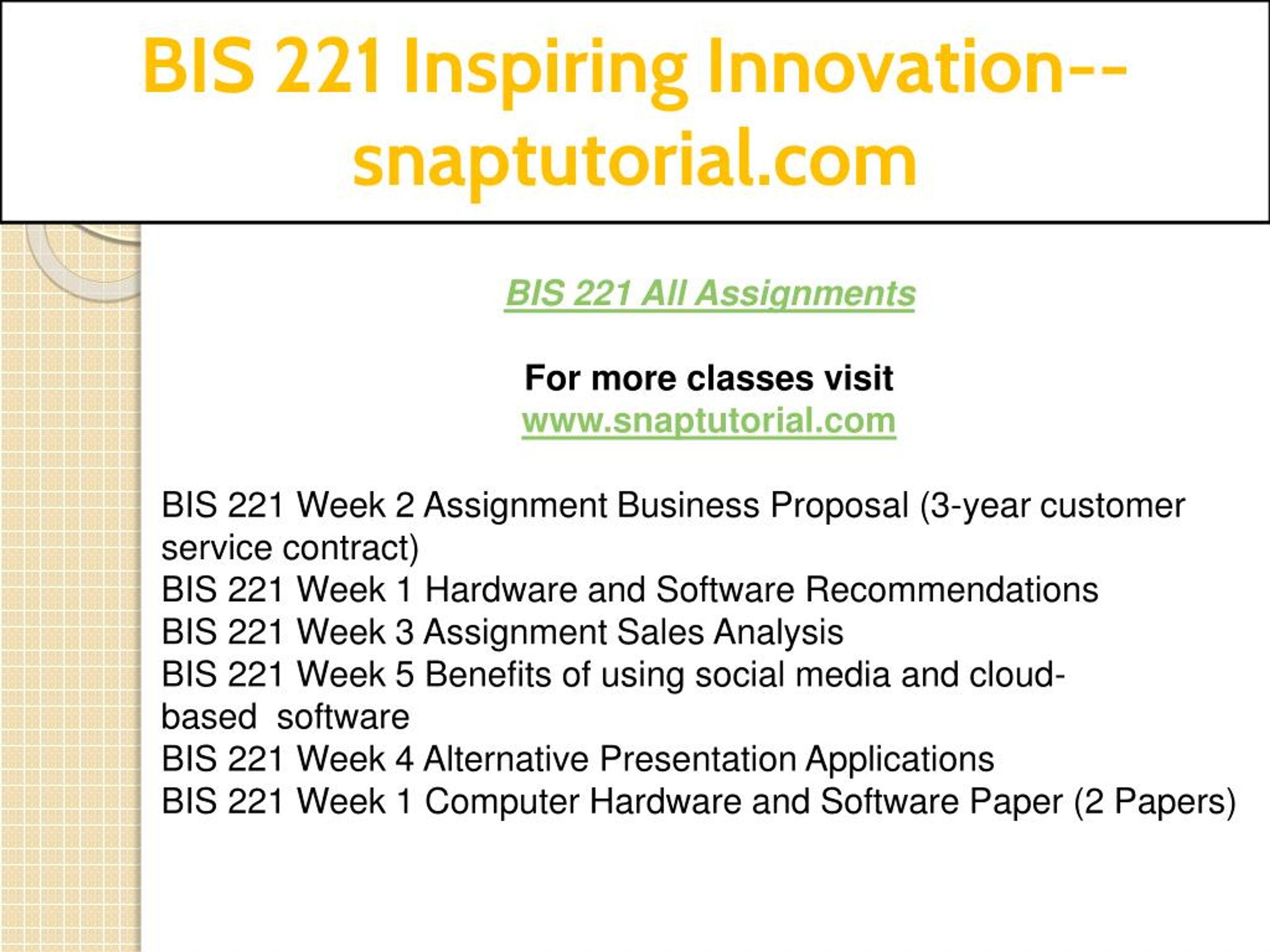 BIS 221 Inspiring Innovation--snaptutorial.com

BIS 221 All Assignments

For more classes visit
www.snaptutorial.com

BIS 221 Week 2 Assignment Business Proposal (3-year customer service contract)
BIS 221 Week 1 Hardware and Software Recommendations
BIS 221 Week 3 Assignment Sales Analysis
BIS 221 Week 5 Benefits of using social media and cloud-based software
BIS 221 Week 4 Alternative Presentation Applications
BIS 221 Week 1 Computer Hardware and Software Paper (2 Papers)